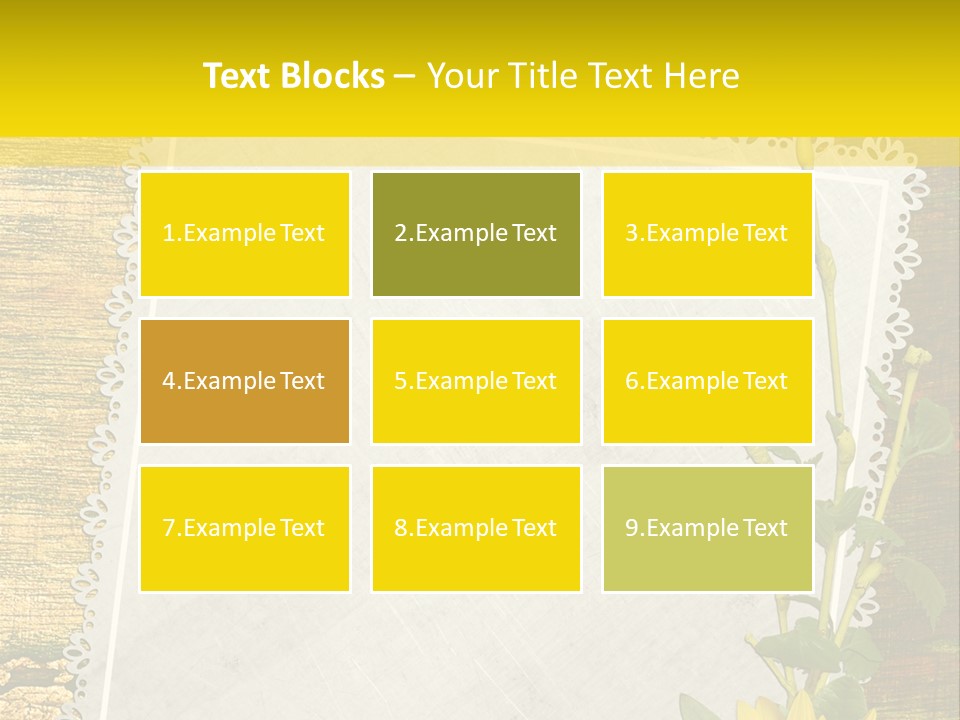 Text Blocks – Your Title Text Here

1.Example Text

2.Example Text

3.Example Text

4.Example Text

5.Example Text

6.Example Text

7.Example Text

8.Example Text

9.Example Text